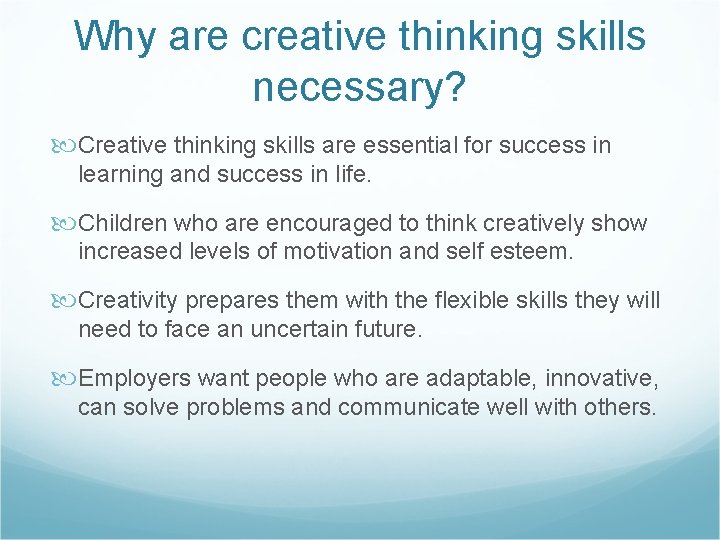 Why are creative thinking skills necessary?

Creative thinking skills are essential for success in learning and success in life.

Children who are encouraged to think creatively show increased levels of motivation and self esteem.

Creativity prepares them with the flexible skills they will need to face an uncertain future.

Employers want people who are adaptable, innovative, can solve problems and communicate well with others.